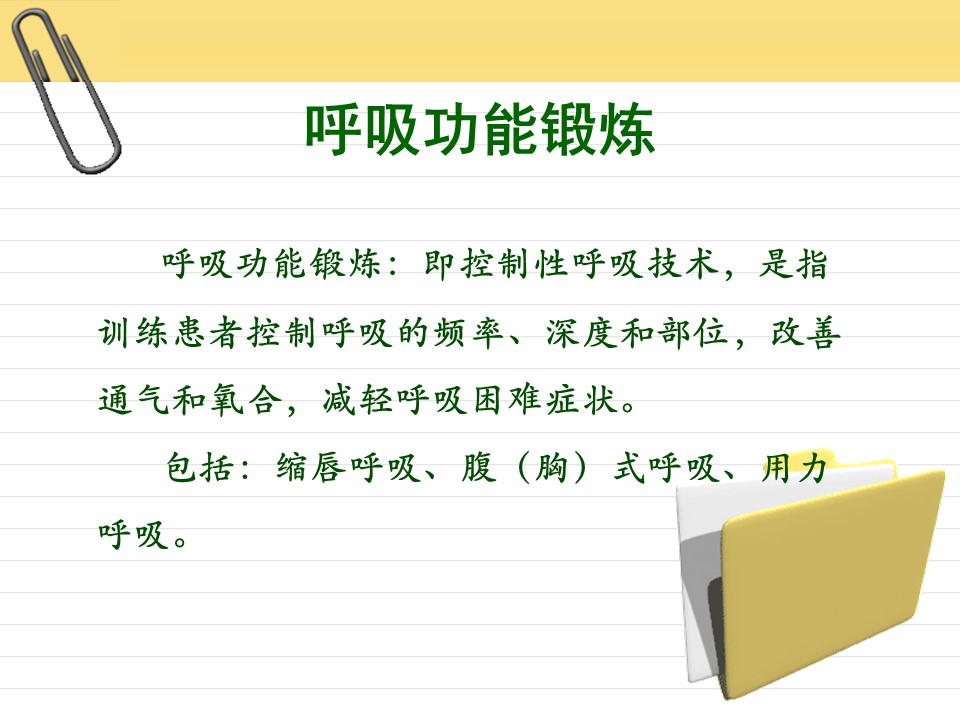 呼吸功能锻炼

呼吸功能锻炼：即控制性呼吸技术，是指训练患者控制呼吸的频率、深度和部位，改善通气和氧合，减轻呼吸困难症状。

包括：缩唇呼吸、腹（胸）式呼吸、用力呼吸。